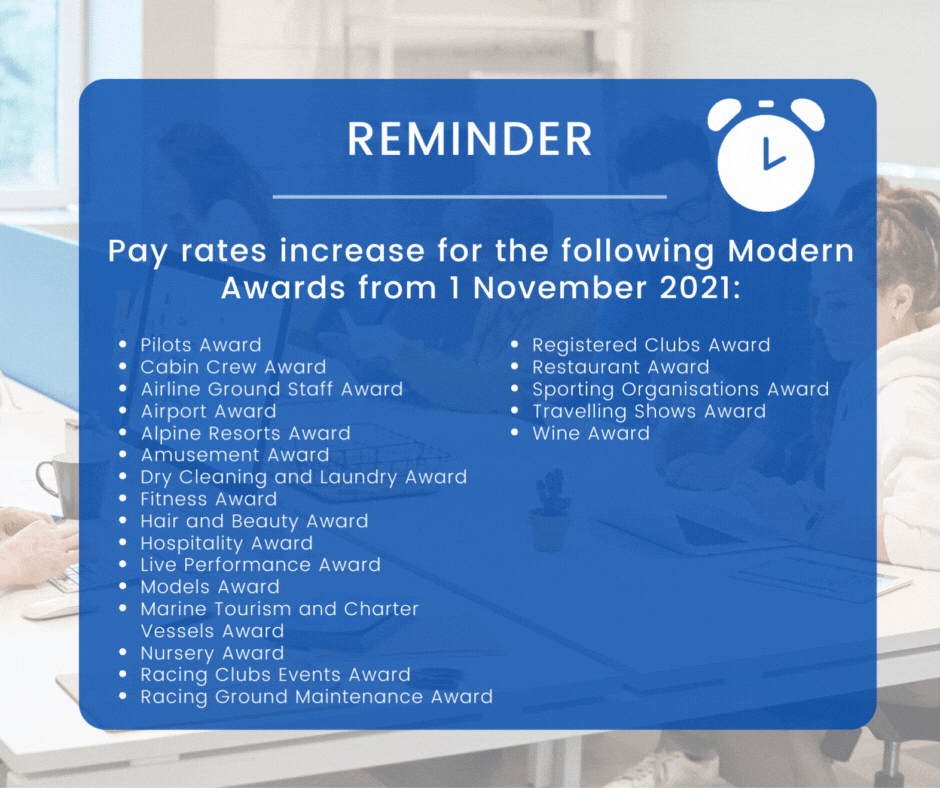 REMINDER

Pay rates increase for the following Modern Awards from 1 November 2021:

- Pilots Award
- Cabin Crew Award
- Airline Ground Staff Award
- Airport Award
- Alpine Resorts Award
- Amusement Award
- Dry Cleaning and Laundry Award
- Fitness Award
- Hair and Beauty Award
- Hospitality Award
- Live Performance Award
- Models Award
- Marine Tourism and Charter Vessels Award
- Nursery Award
- Racing Clubs Events Award
- Racing Ground Maintenance Award

- Registered Clubs Award
- Restaurant Award
- Sporting Organisations Award
- Travelling Shows Award
- Wine Award